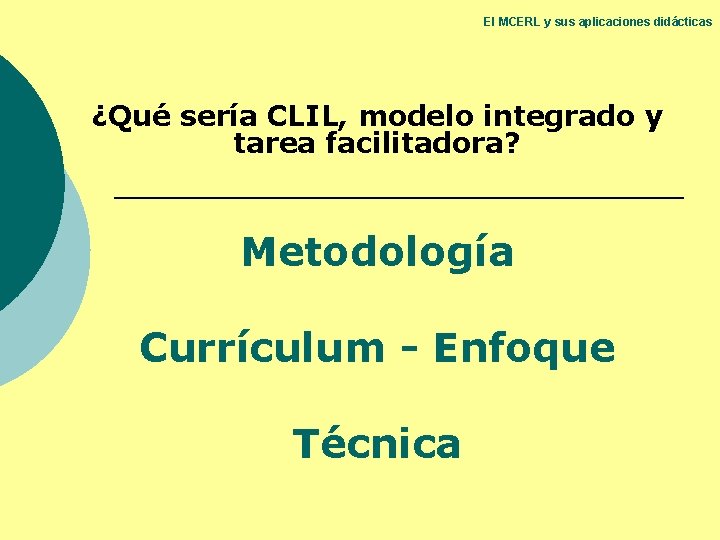 El MCERL y sus aplicaciones didácticas

¿Qué sería CLIL, modelo integrado y tarea facilitadora?

Metodología

Currículum - Enfoque

Técnica